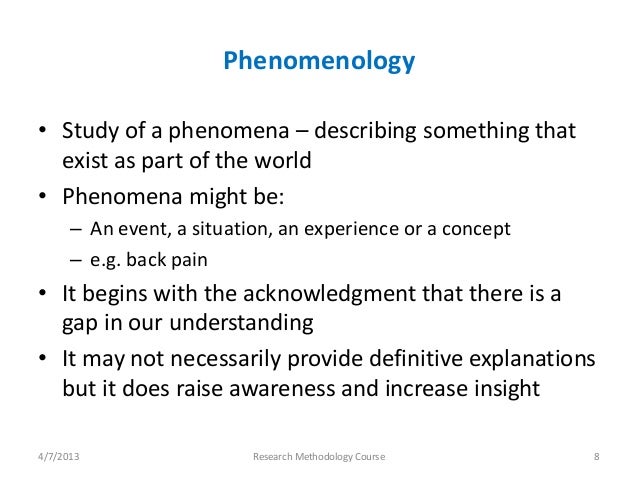 Phenomenology

• Study of a phenomena – describing something that exist as part of the world
• Phenomena might be:
  – An event, a situation, an experience or a concept
  – e.g. back pain
• It begins with the acknowledgment that there is a gap in our understanding
• It may not necessarily provide definitive explanations but it does raise awareness and increase insight

4/7/2013 Research Methodology Course 8